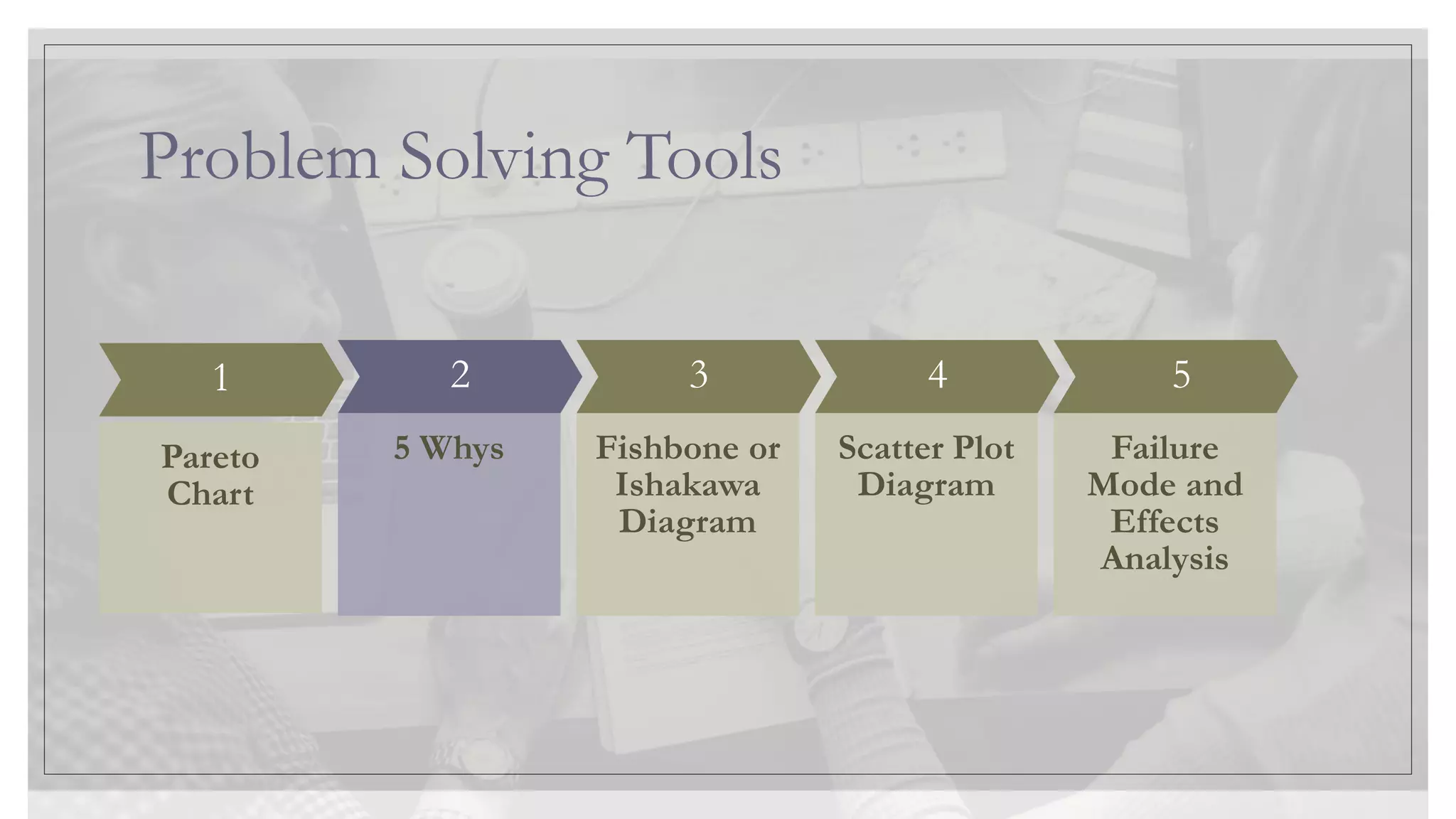 Problem Solving Tools

1

Pareto Chart

2

5 Whys

3

Fishbone or Ishakawa Diagram

4

Scatter Plot Diagram

5

Failure Mode and Effects Analysis